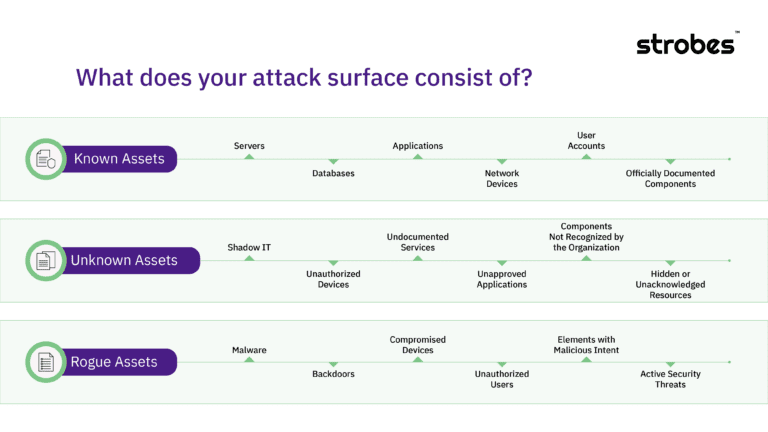 strobes™

What does your attack surface consist of?

Known Assets

Servers

Databases

Applications

Network Devices

User Accounts

Officially Documented Components

Unknown Assets

Shadow IT

Unauthorized Devices

Undocumented Services

Unapproved Applications

Components Not Recognized by the Organization

Hidden or Unacknowledged Resources

Rogue Assets

Malware

Backdoors

Compromised Devices

Unauthorized Users

Elements with Malicious Intent

Active Security Threats